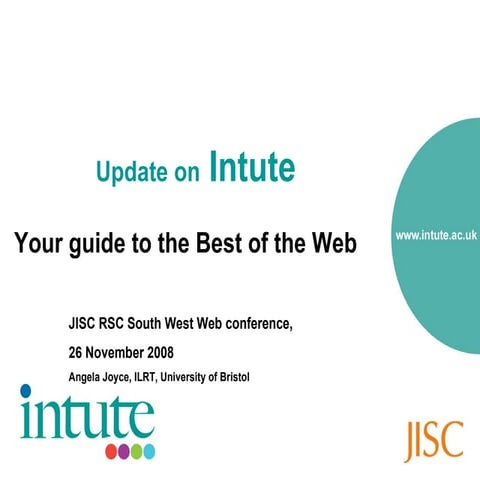 Update on Intute

Your guide to the Best of the Web

www.intute.ac.uk

JISC RSC South West Web conference,

26 November 2008

Angela Joyce, ILRT, University of Bristol

intute

JISC